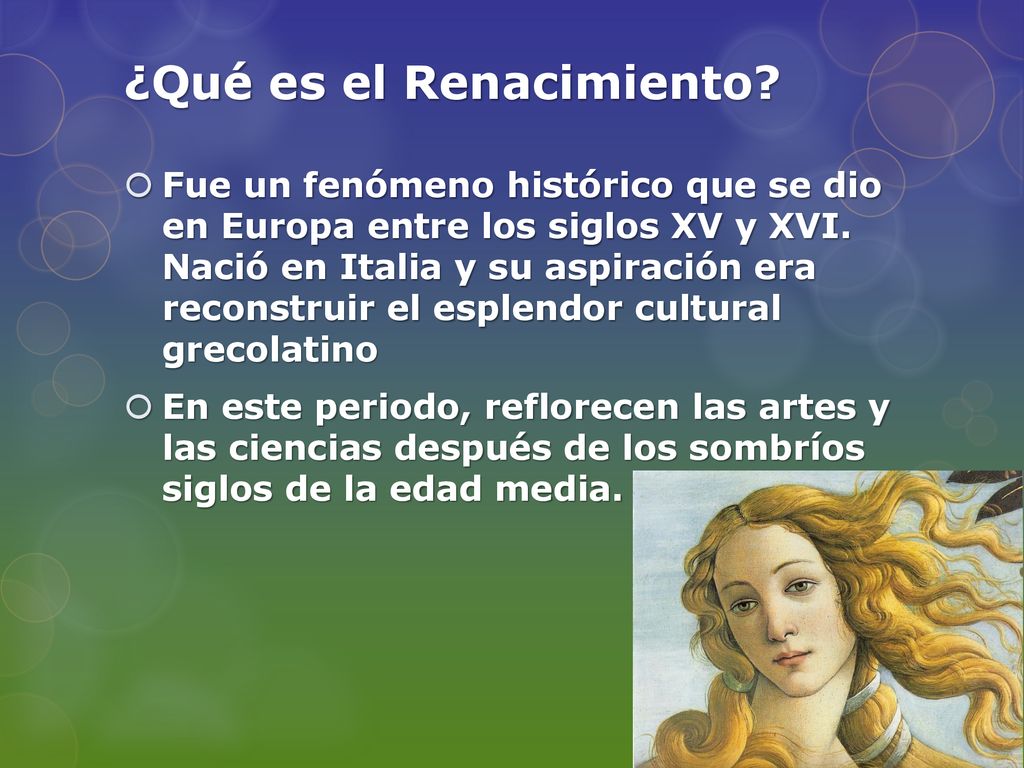 ¿Qué es el Renacimiento?

Fue un fenómeno histórico que se dio en Europa entre los siglos XV y XVI. Nació en Italia y su aspiración era reconstruir el esplendor cultural grecolatino

En este periodo, reflorecen las artes y las ciencias después de los sombríos siglos de la edad media.